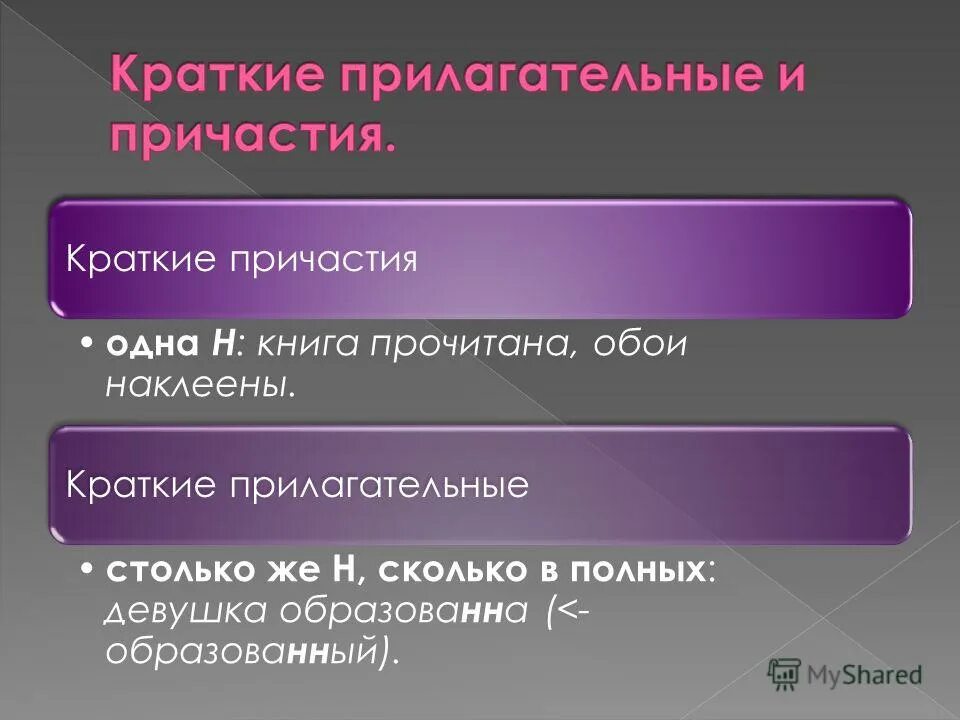 Краткие прилагательные и причастия.

Краткие причастия

• одна Н: книга прочитана, обои наклеены.

Краткие прилагательные

• столько же Н, сколько в полных: девушка образованна (<- образованный).

MyShared